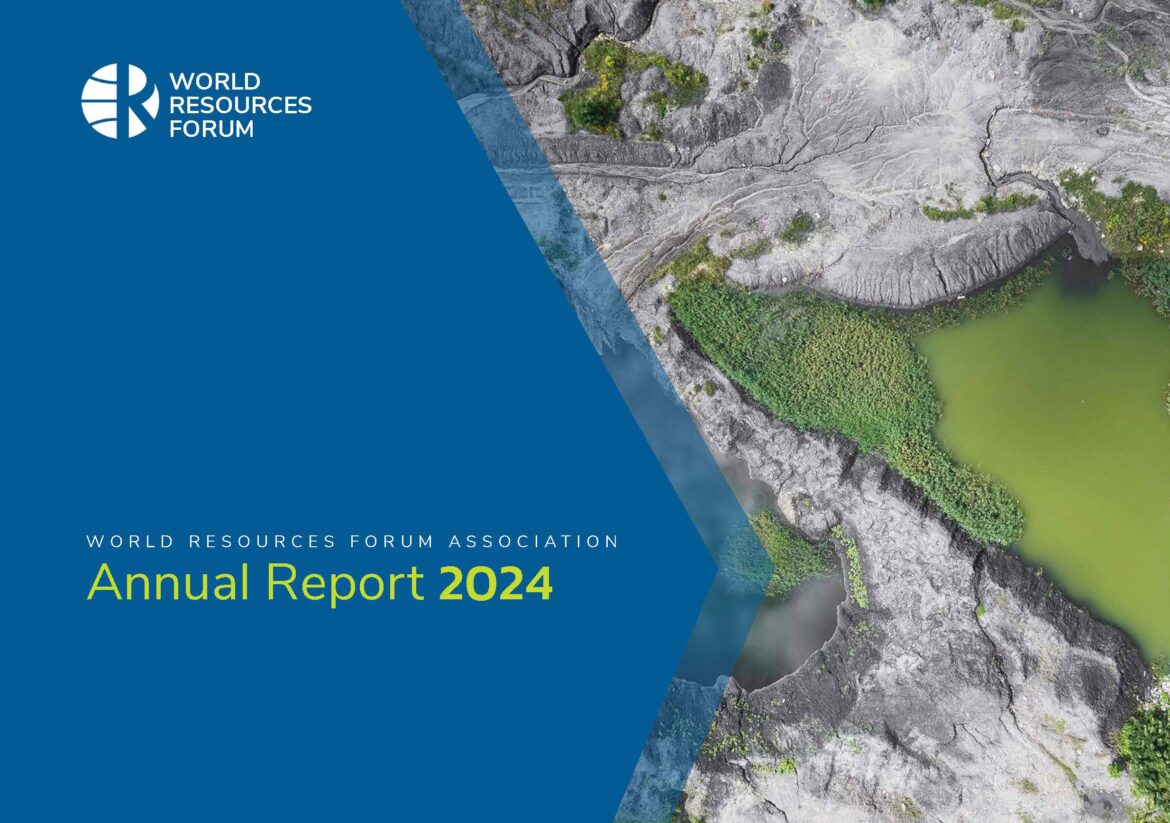 WORLD RESOURCES FORUM

WORLD RESOURCES FORUM ASSOCIATION
Annual Report 2024